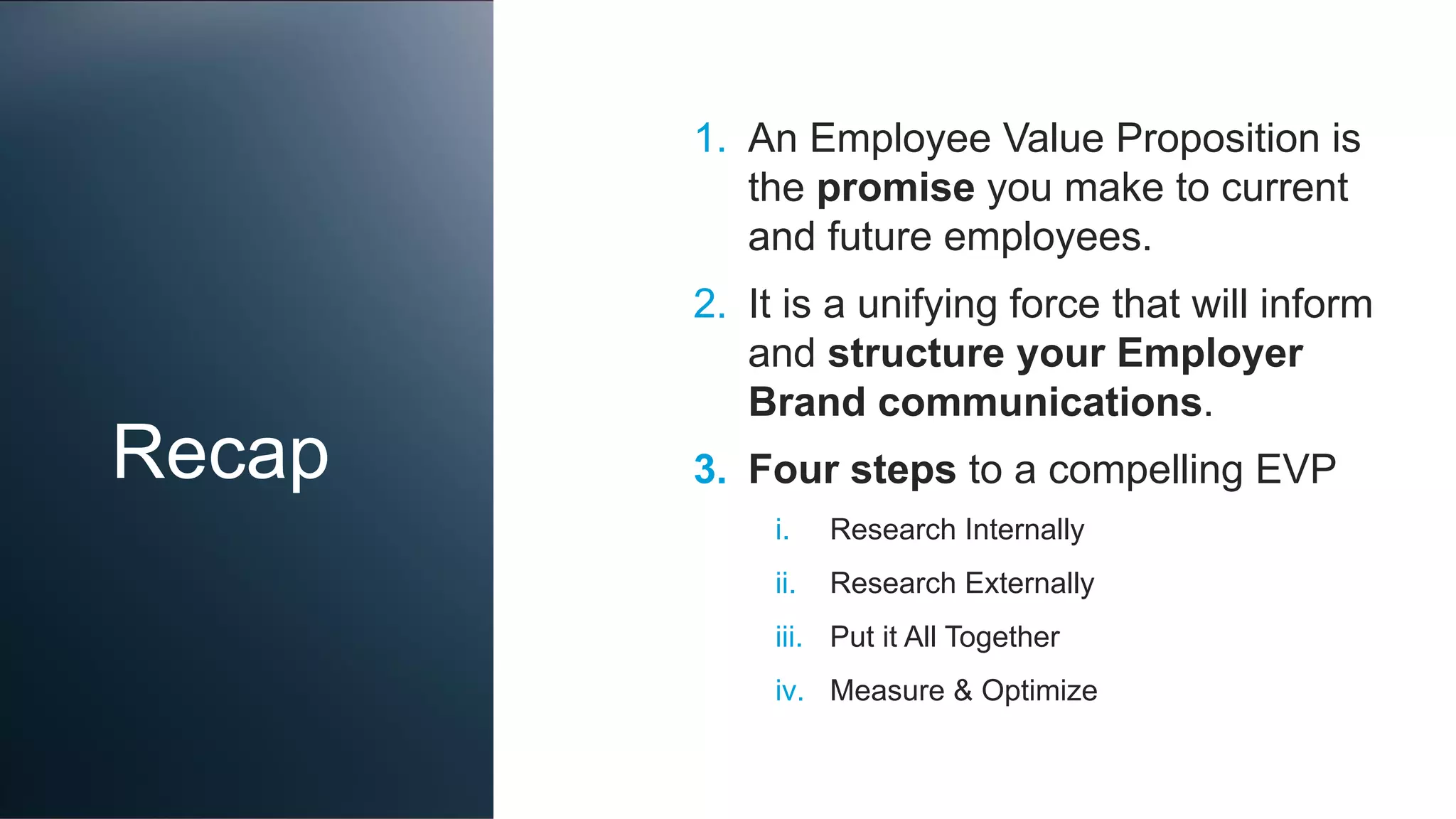 Recap

1. An Employee Value Proposition is the promise you make to current and future employees.

2. It is a unifying force that will inform and structure your Employer Brand communications.

3. Four steps to a compelling EVP

i. Research Internally

ii. Research Externally

iii. Put it All Together

iv. Measure & Optimize